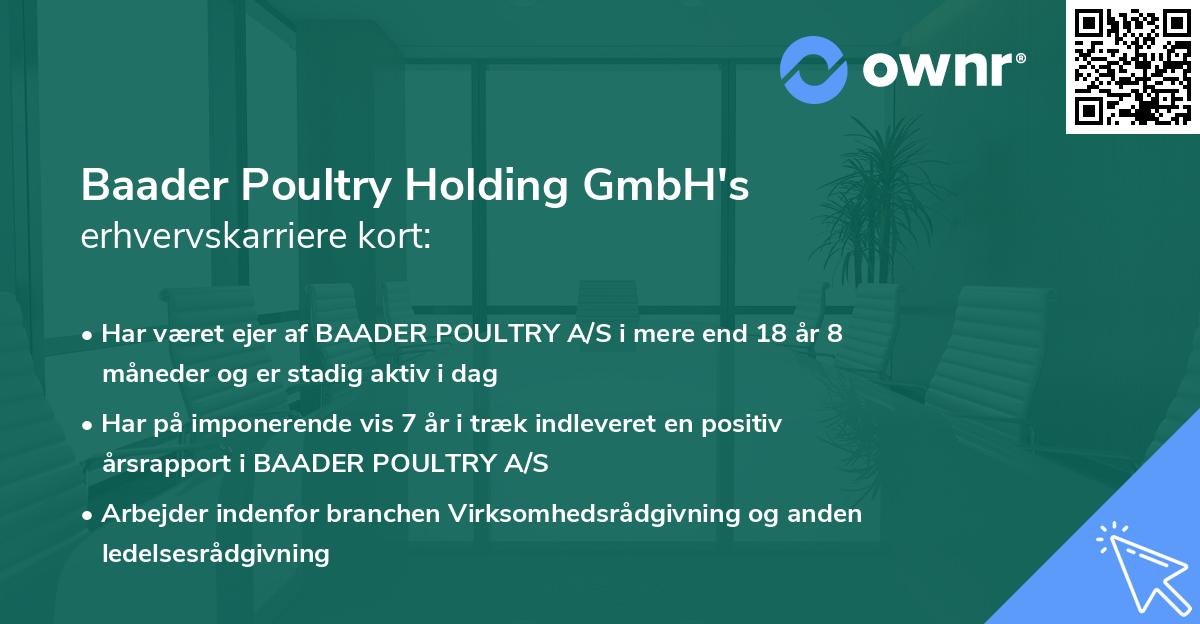 ownr®

Baader Poultry Holding GmbH's erhvervskarriere kort:

• Har været ejer af BAADER POULTRY A/S i mere end 18 år 8 måneder og er stadig aktiv i dag

• Har på imponerende vis 7 år i træk indleveret en positiv årsrapport i BAADER POULTRY A/S

• Arbejder indenfor branchen Virksomhedsrådgivning og anden ledelsesrådgivning